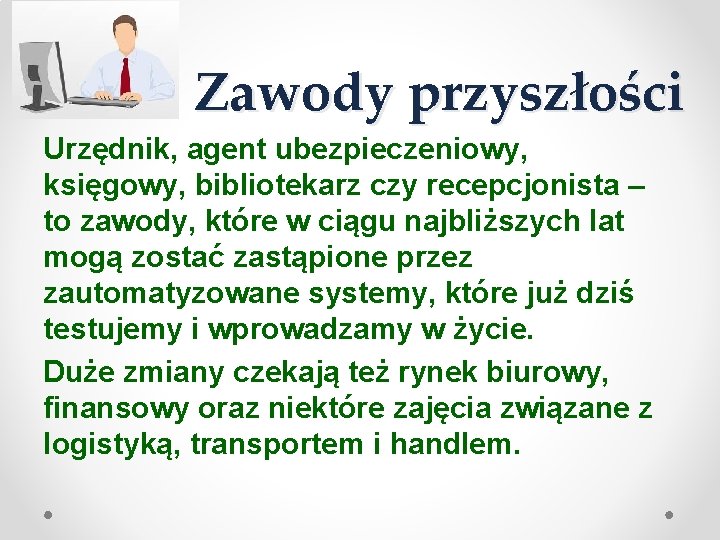 Zawody przyszłości

Urzędnik, agent ubezpieczeniowy, księgowy, bibliotekarz czy recepcjonista – to zawody, które w ciągu najbliższych lat mogą zostać zastąpione przez zautomatyzowane systemy, które już dziś testujemy i wprowadzamy w życie.

Duże zmiany czekają też rynek biurowy, finansowy oraz niektóre zajęcia związane z logistyką, transportem i handlem.